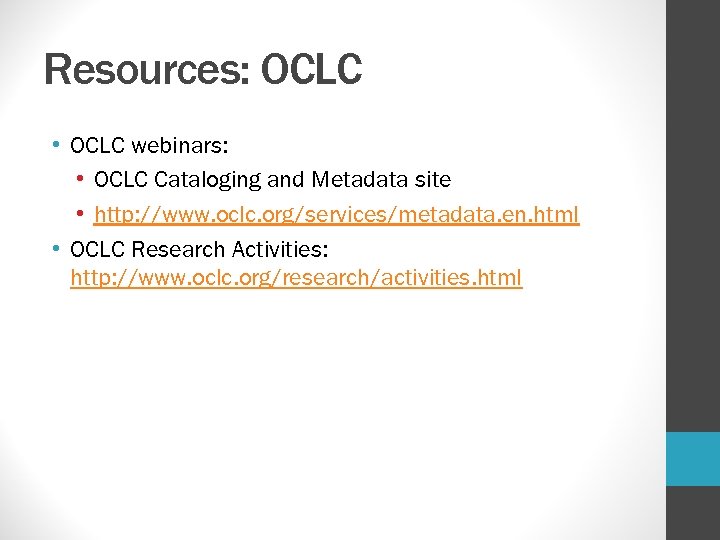 Resources: OCLC

• OCLC webinars:
  • OCLC Cataloging and Metadata site
  • http://www.oclc.org/services/metadata.en.html
• OCLC Research Activities: http://www.oclc.org/research/activities.html